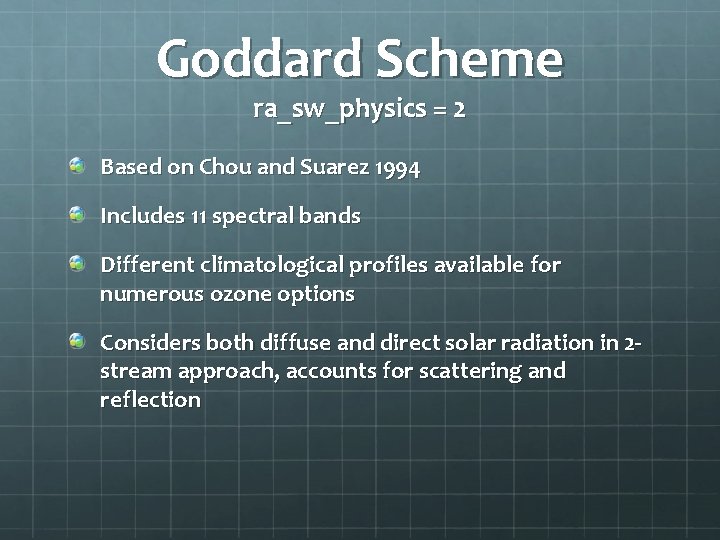 Goddard Scheme
ra_sw_physics = 2

Based on Chou and Suarez 1994

Includes 11 spectral bands

Different climatological profiles available for numerous ozone options

Considers both diffuse and direct solar radiation in 2-stream approach, accounts for scattering and reflection